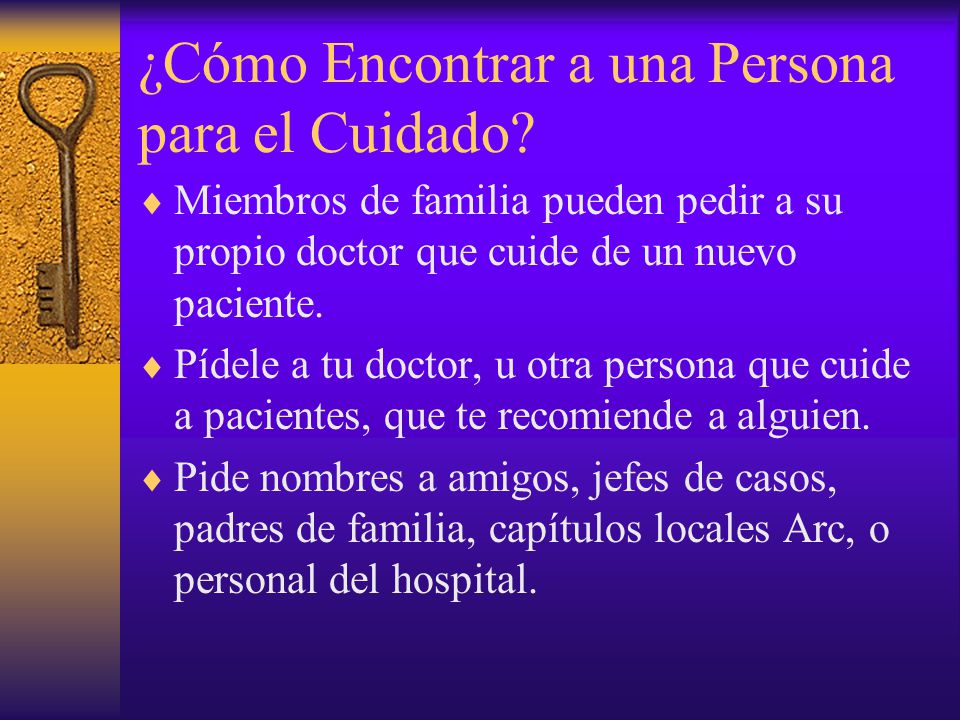 ¿Cómo Encontrar a una Persona para el Cuidado?

♦ Miembros de familia pueden pedir a su propio doctor que cuide de un nuevo paciente.

♦ Pídele a tu doctor, u otra persona que cuide a pacientes, que te recomiende a alguien.

♦ Pide nombres a amigos, jefes de casos, padres de familia, capítulos locales Arc, o personal del hospital.